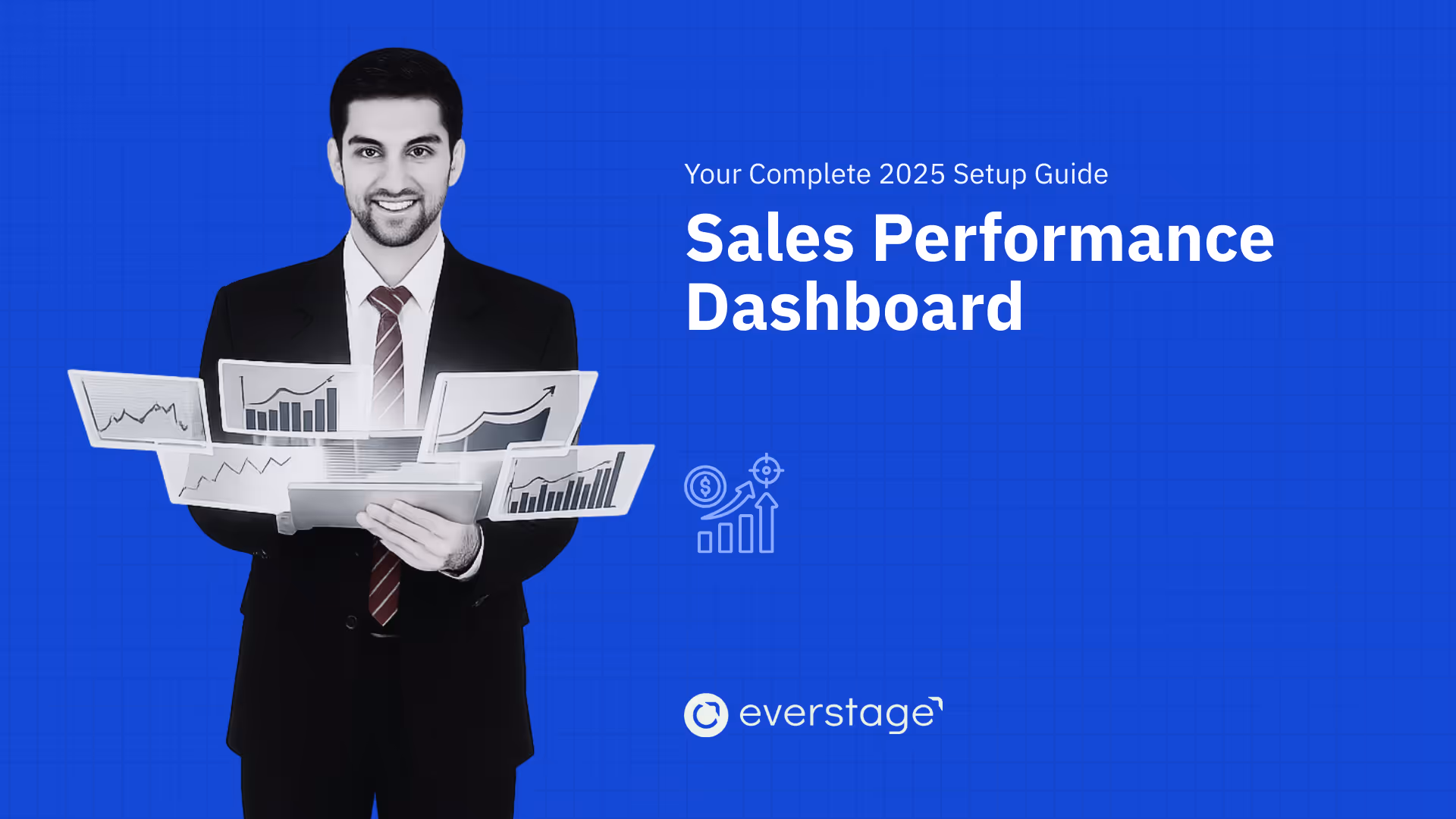 Your Complete 2025 Setup Guide

Sales Performance Dashboard

everstage